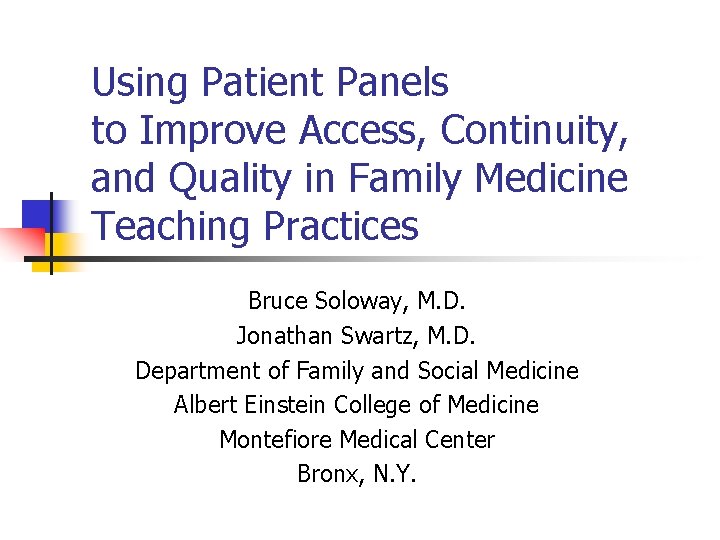 Using Patient Panels to Improve Access, Continuity, and Quality in Family Medicine Teaching Practices

Bruce Soloway, M.D.
Jonathan Swartz, M.D.
Department of Family and Social Medicine
Albert Einstein College of Medicine
Montefiore Medical Center
Bronx, N.Y.